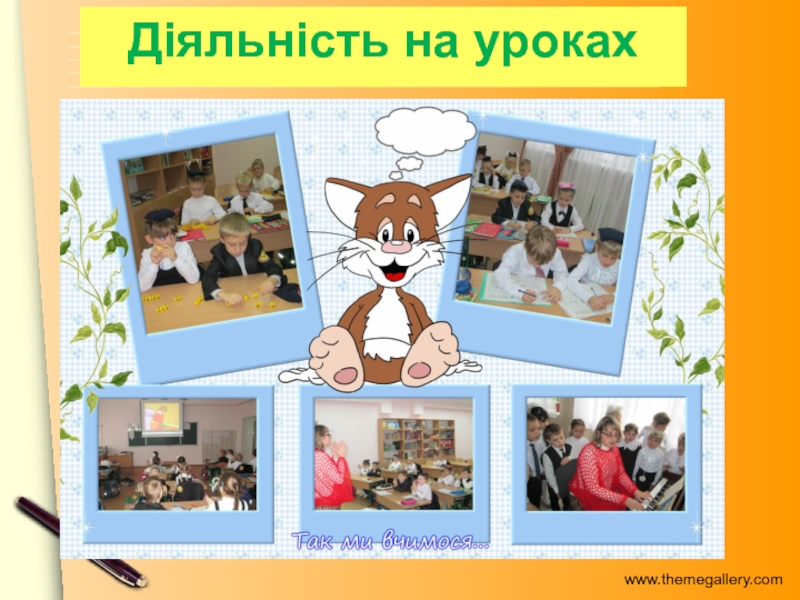 Діяльність на уроках

Так ми вчимося...

www.themegallery.com